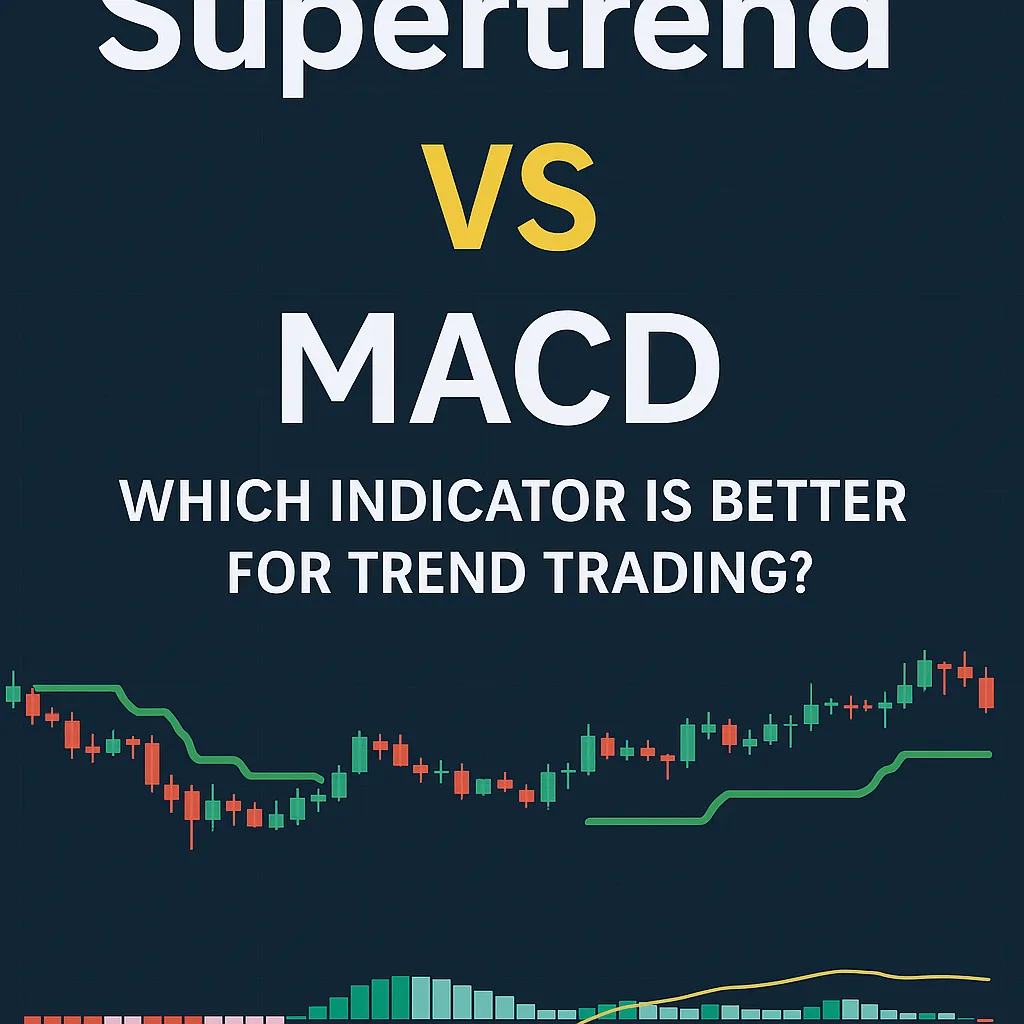 Supertrend

VS

MACD

WHICH INDICATOR IS BETTER FOR TREND TRADING?